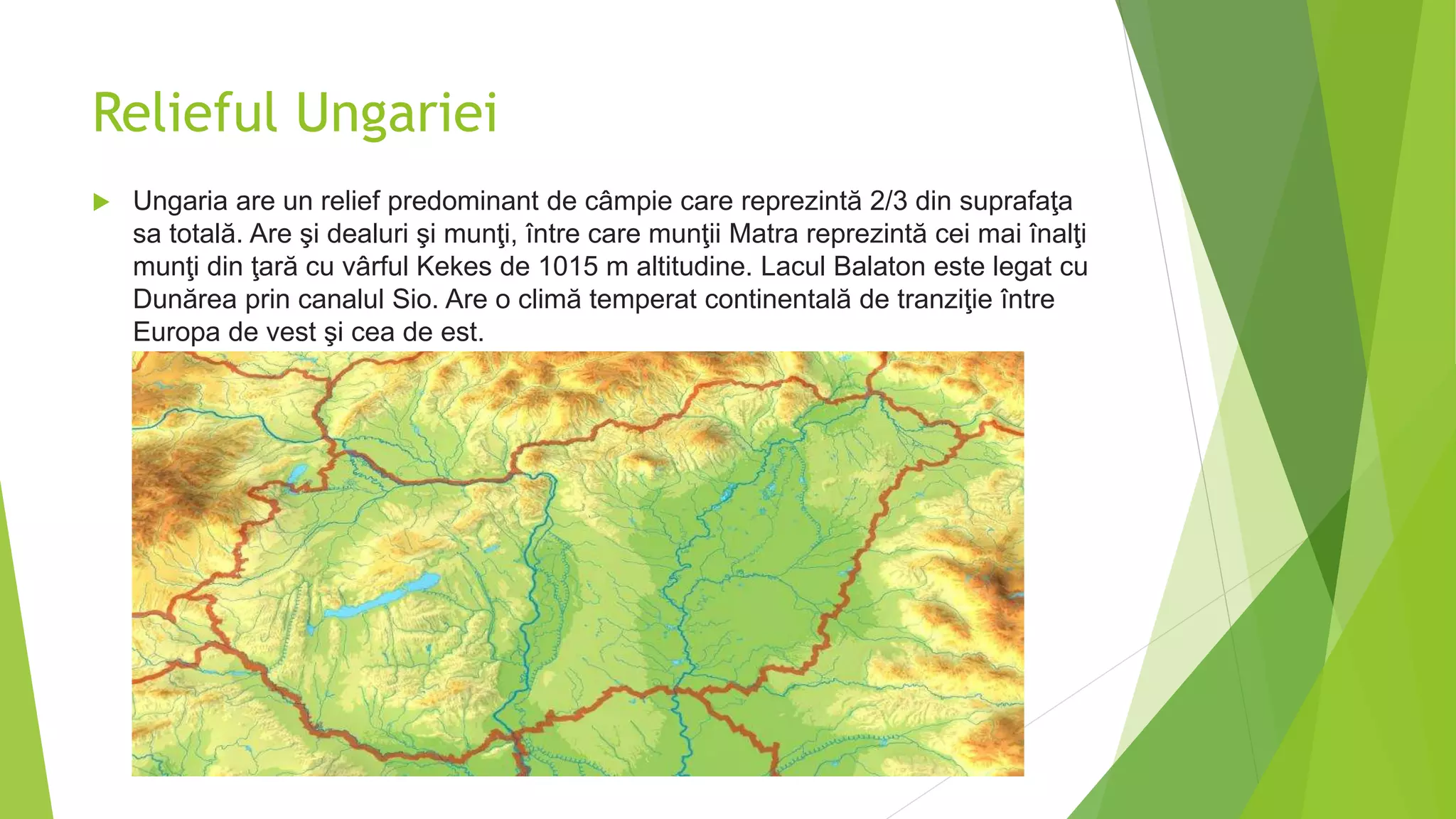 Relieful Ungariei

Ungaria are un relief predominant de câmpie care reprezintă 2/3 din suprafaţa sa totală. Are şi dealuri şi munţi, între care munţii Matra reprezintă cei mai înalţi munţi din ţară cu vârful Kekes de 1015 m altitudine. Lacul Balaton este legat cu Dunărea prin canalul Sio. Are o climă temperat continentală de tranziţie între Europa de vest şi cea de est.